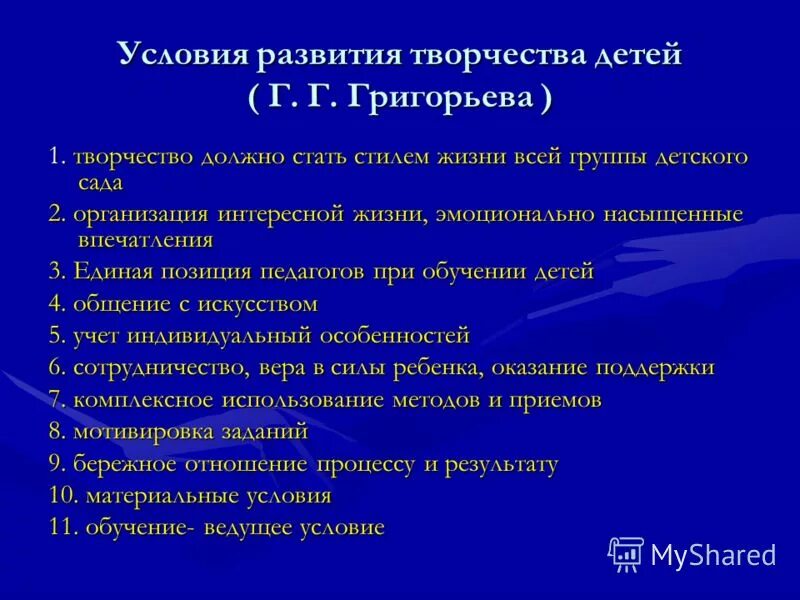 Условия развития творчества детей
( Г. Г. Григорьева )

1. творчество должно стать стилем жизни всей группы детского сада

2. организация интересной жизни, эмоционально насыщенные впечатления

3. Единая позиция педагогов при обучении детей

4. общение с искусством

5. учет индивидуальный особенностей

6. сотрудничество, вера в силы ребенка, оказание поддержки

7. комплексное использование методов и приемов

8. мотивировка заданий

9. бережное отношение процессу и результату

10. материальные условия

11. обучение- ведущее условие

MyShared